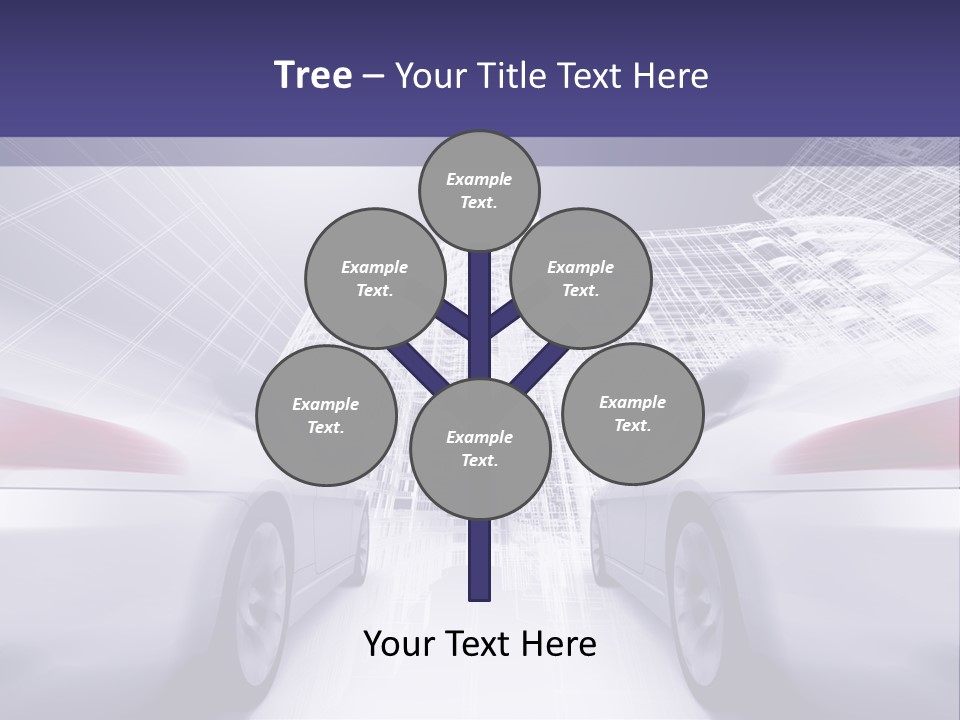 Tree – Your Title Text Here

Example Text.

Example Text.

Example Text.

Example Text.

Example Text.

Example Text.

Your Text Here